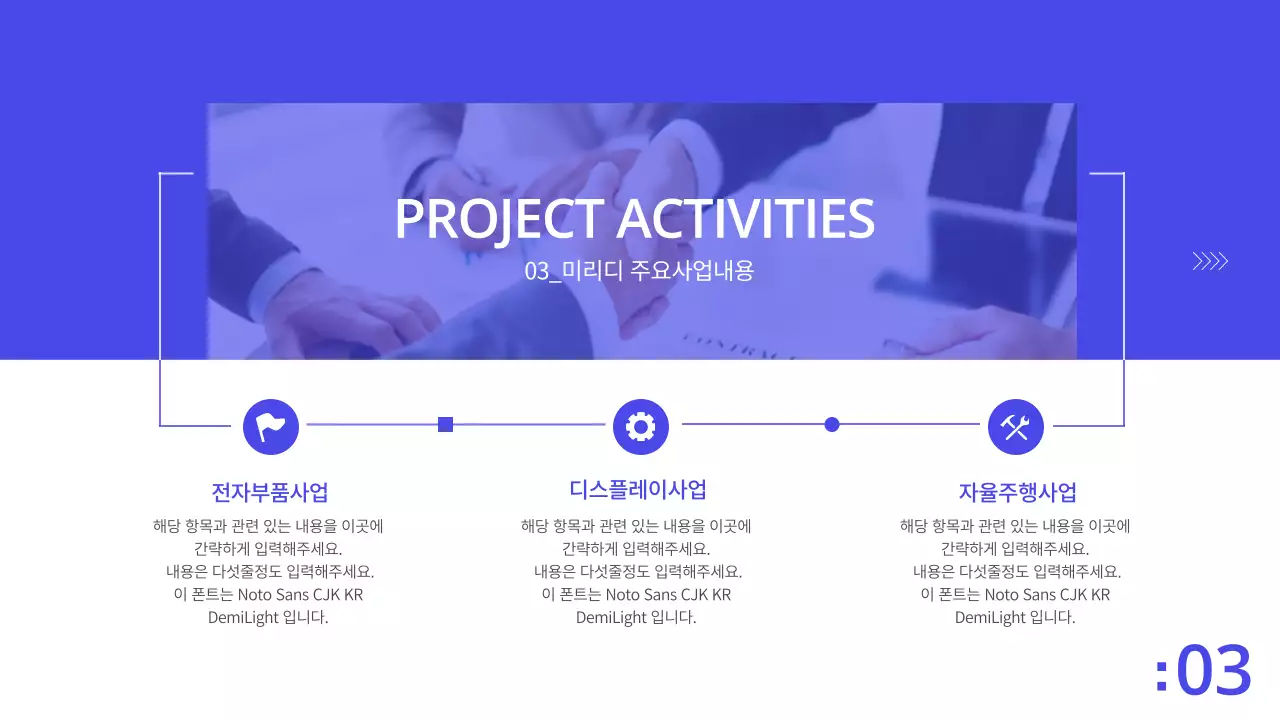 PROJECT ACTIVITIES
03_미리디 주요사업내용

전자부품사업
해당 항목과 관련 있는 내용을 이곳에 간략하게 입력해주세요. 내용은 다섯줄정도 입력해주세요. 이 폰트는 Noto Sans CJK KR DemiLight 입니다.

디스플레이사업
해당 항목과 관련 있는 내용을 이곳에 간략하게 입력해주세요. 내용은 다섯줄정도 입력해주세요. 이 폰트는 Noto Sans CJK KR DemiLight 입니다.

자율주행사업
해당 항목과 관련 있는 내용을 이곳에 간략하게 입력해주세요. 내용은 다섯줄정도 입력해주세요. 이 폰트는 Noto Sans CJK KR DemiLight 입니다.

:03